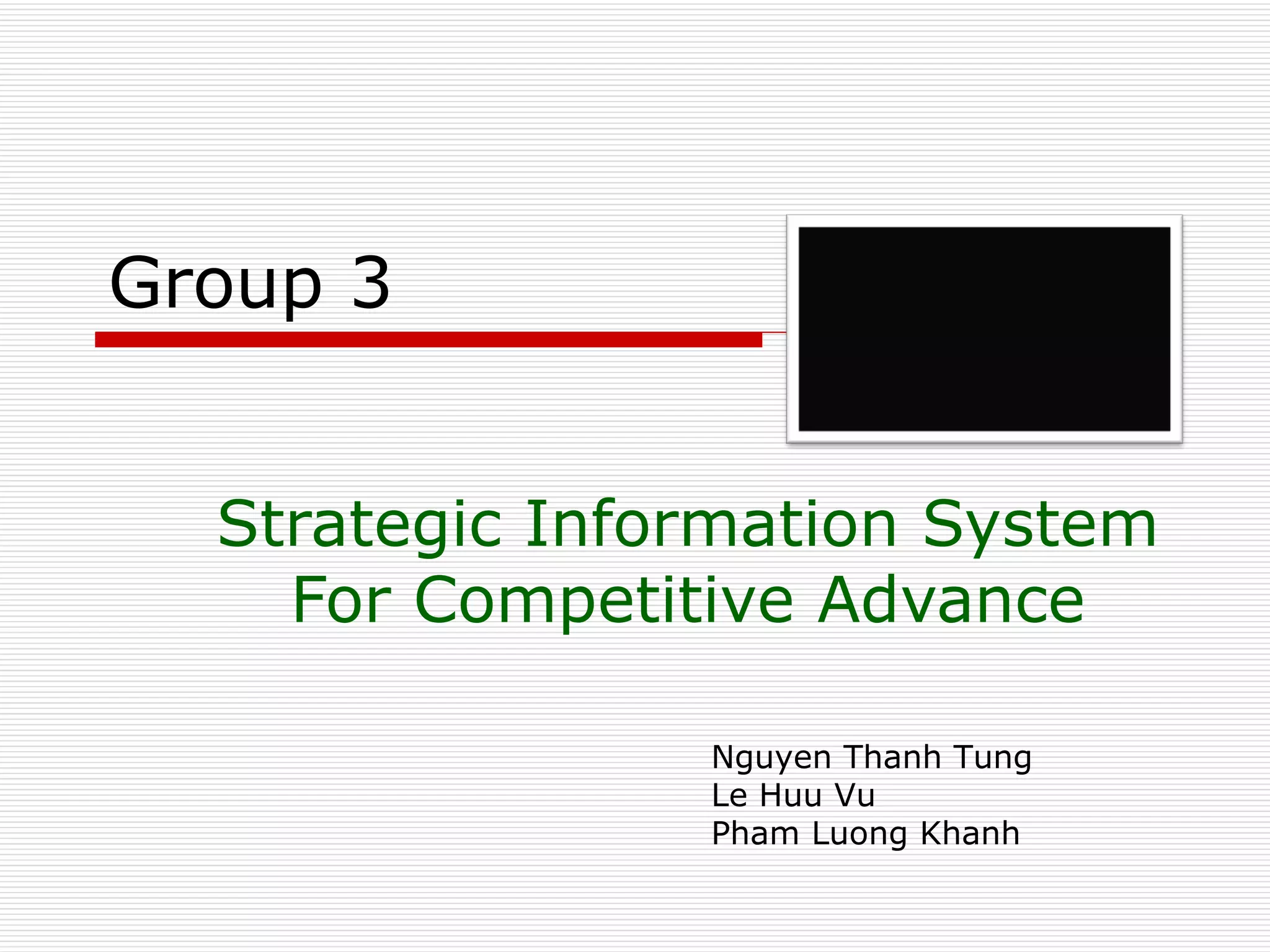 Group 3

Strategic Information System For Competitive Advance

Nguyen Thanh Tung
Le Huu Vu
Pham Luong Khanh